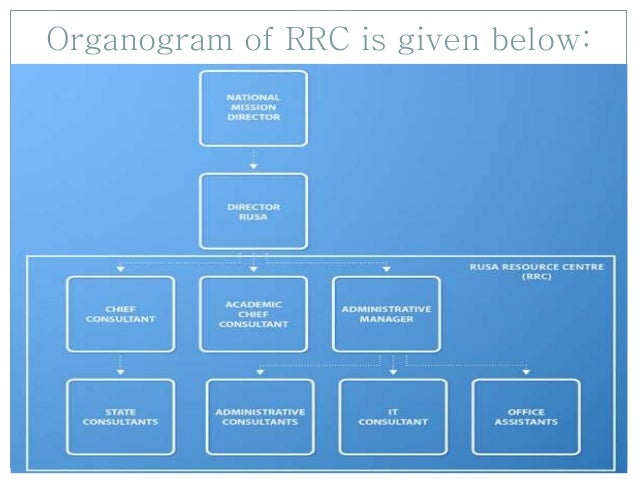 Organogram of RRC is given below:

NATIONAL MISSION DIRECTOR

DIRECTOR RUSA

RUSA RESOURCE CENTRE (RRC)

CHIEF CONSULTANT

ACADEMIC CHIEF CONSULTANT

ADMINISTRATIVE MANAGER

STATE CONSULTANTS

ADMINISTRATIVE CONSULTANTS

IT CONSULTANT

OFFICE ASSISTANTS